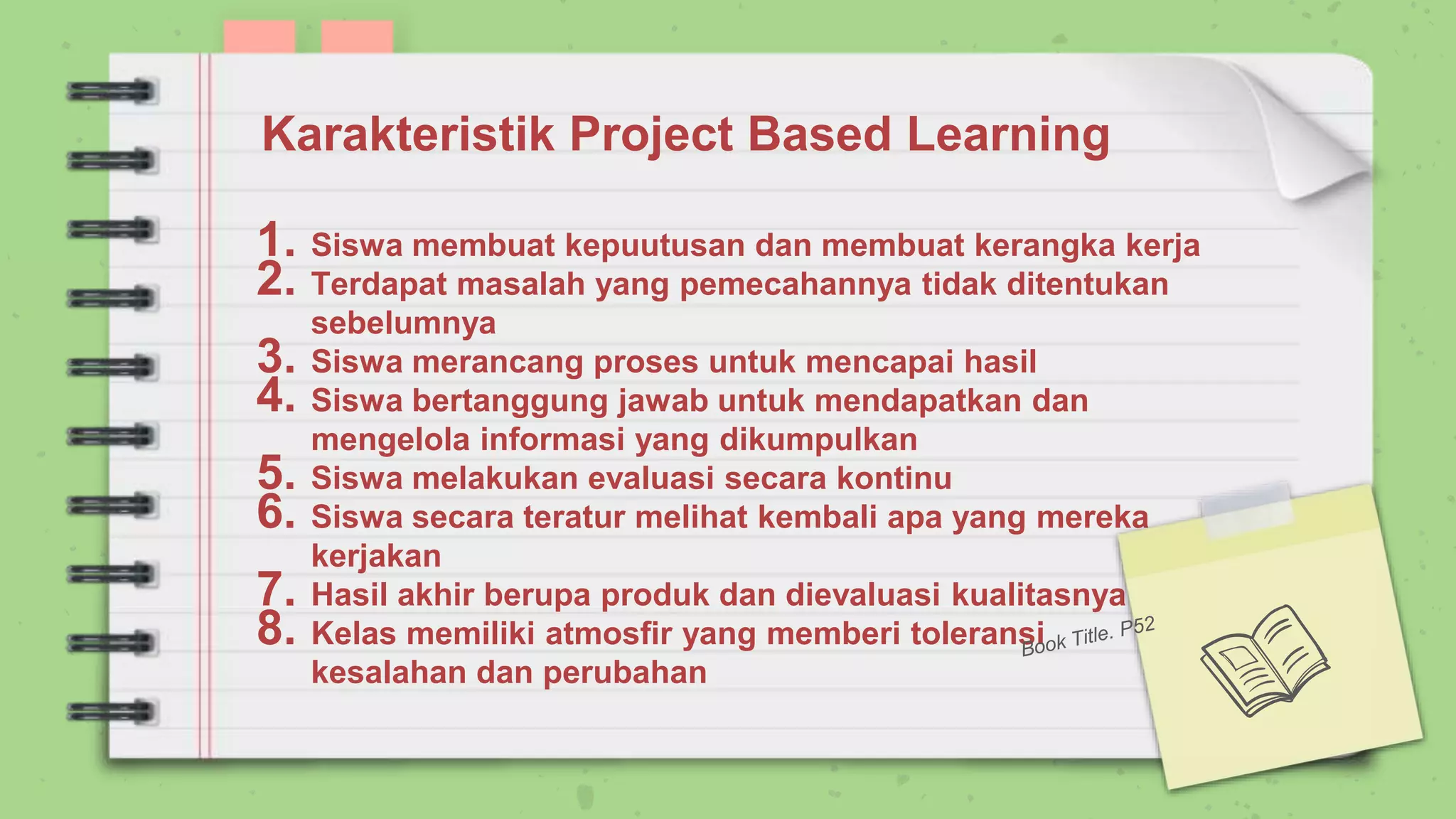 Karakteristik Project Based Learning

1. Siswa membuat kepuutusan dan membuat kerangka kerja
2. Terdapat masalah yang pemecahannya tidak ditentukan sebelumnya
3. Siswa merancang proses untuk mencapai hasil
4. Siswa bertanggung jawab untuk mendapatkan dan mengelola informasi yang dikumpulkan
5. Siswa melakukan evaluasi secara kontinu
6. Siswa secara teratur melihat kembali apa yang mereka kerjakan
7. Hasil akhir berupa produk dan dievaluasi kualitasnya
8. Kelas memiliki atmosfir yang memberi toleransi kesalahan dan perubahan

Book Title. P52